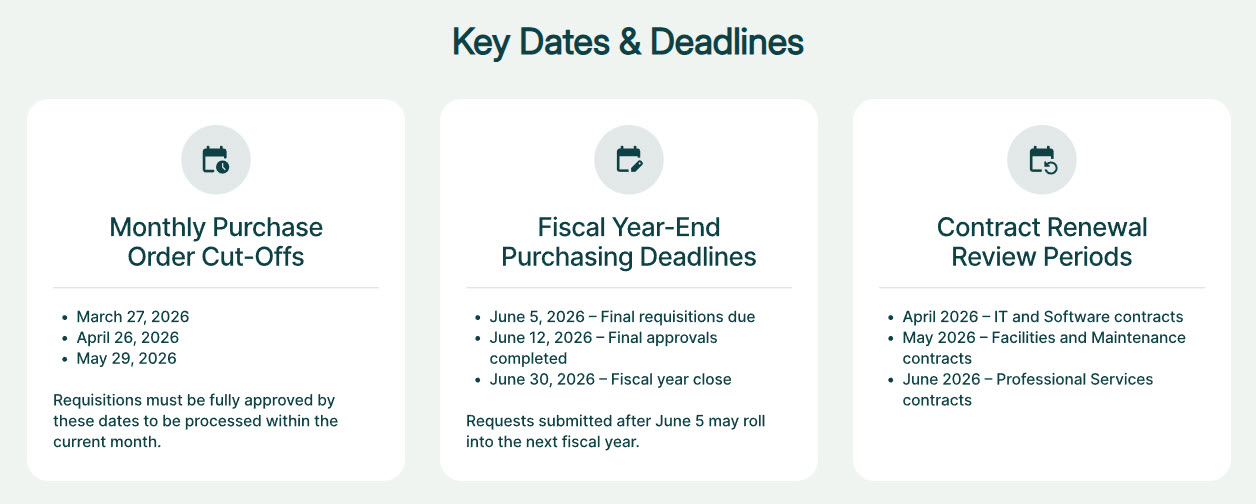 Key Dates & Deadlines

Monthly Purchase Order Cut-Offs

- March 27, 2026
- April 26, 2026
- May 29, 2026

Requisitions must be fully approved by these dates to be processed within the current month.

Fiscal Year-End Purchasing Deadlines

- June 5, 2026 – Final requisitions due
- June 12, 2026 – Final approvals completed
- June 30, 2026 – Fiscal year close

Requests submitted after June 5 may roll into the next fiscal year.

Contract Renewal Review Periods

- April 2026 – IT and Software contracts
- May 2026 – Facilities and Maintenance contracts
- June 2026 – Professional Services contracts